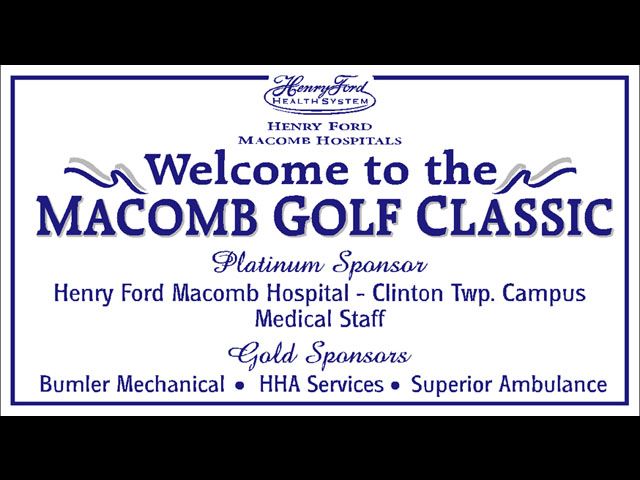 Henry Ford
HEALTH SYSTEM

HENRY FORD
MACOMB HOSPITALS

Welcome to the
MACOMB GOLF CLASSIC

Platinum Sponsor
Henry Ford Macomb Hospital - Clinton Twp. Campus
Medical Staff

Gold Sponsors
Bumler Mechanical • HHA Services • Superior Ambulance